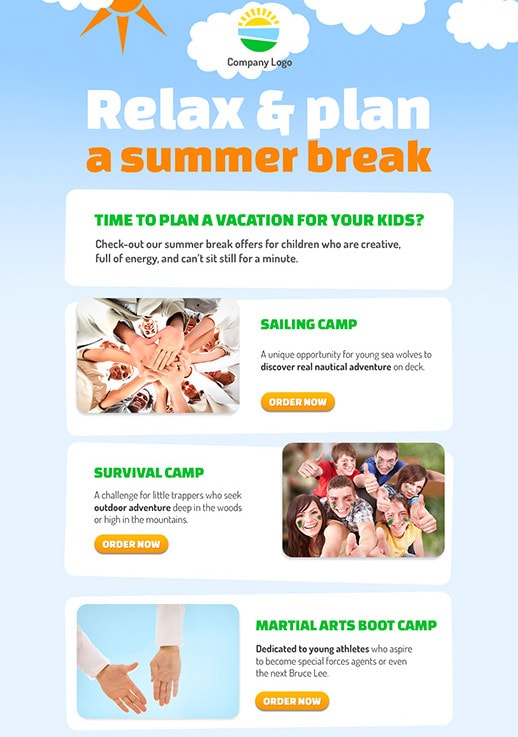 Company Logo

Relax & plan
a summer break

TIME TO PLAN A VACATION FOR YOUR KIDS?

Check-out our summer break offers for children who are creative, full of energy, and can't sit still for a minute.

SAILING CAMP

A unique opportunity for young sea wolves to discover real nautical adventure on deck.

ORDER NOW

SURVIVAL CAMP

A challenge for little trappers who seek outdoor adventure deep in the woods or high in the mountains.

ORDER NOW

MARTIAL ARTS BOOT CAMP

Dedicated to young athletes who aspire to become special forces agents or even the next Bruce Lee.

ORDER NOW